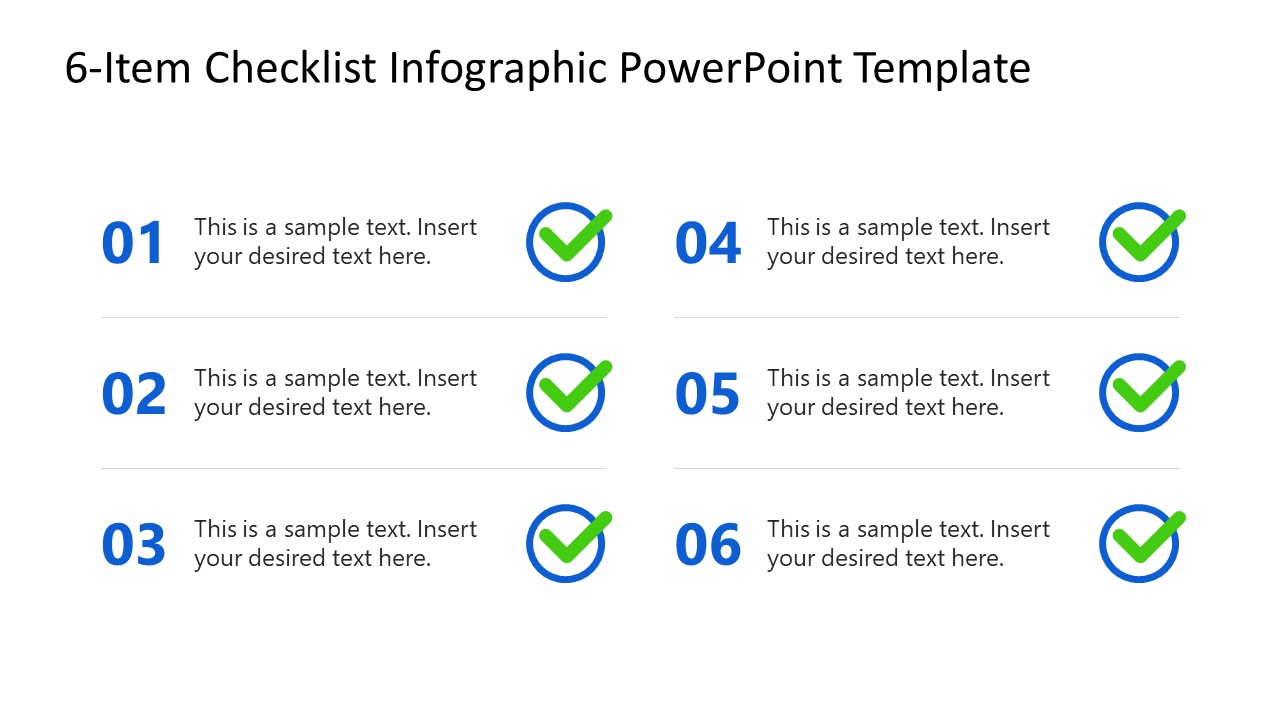 6-Item Checklist Infographic PowerPoint Template

01 This is a sample text. Insert your desired text here.

02 This is a sample text. Insert your desired text here.

03 This is a sample text. Insert your desired text here.

04 This is a sample text. Insert your desired text here.

05 This is a sample text. Insert your desired text here.

06 This is a sample text. Insert your desired text here.